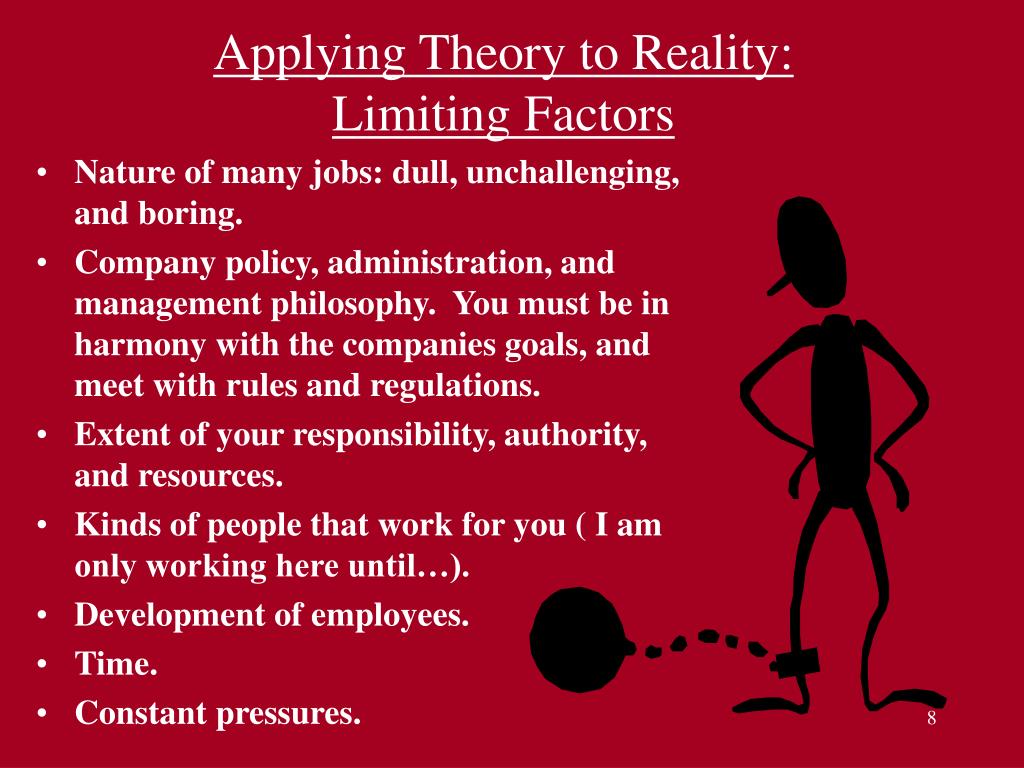 Applying Theory to Reality: Limiting Factors

• Nature of many jobs: dull, unchallenging, and boring.
• Company policy, administration, and management philosophy. You must be in harmony with the companies goals, and meet with rules and regulations.
• Extent of your responsibility, authority, and resources.
• Kinds of people that work for you ( I am only working here until…).
• Development of employees.
• Time.
• Constant pressures.

8